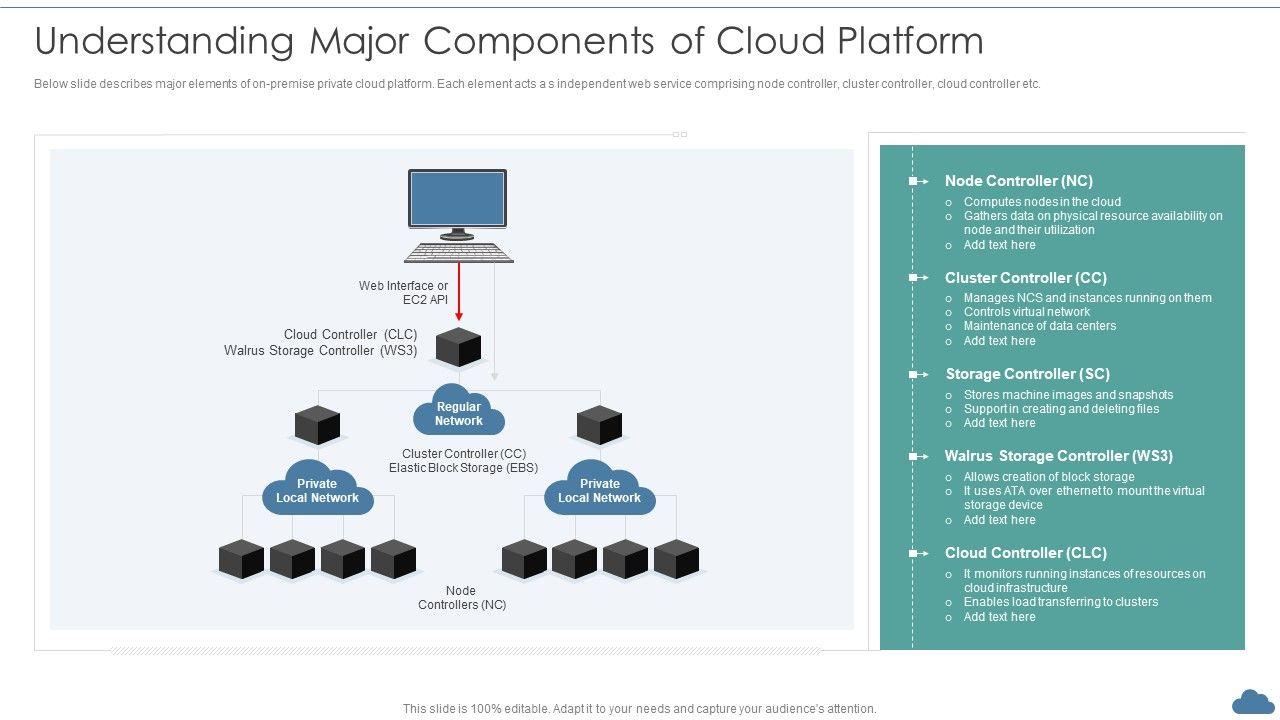 Understanding Major Components of Cloud Platform

Below slide describes major elements of on-premise private cloud platform. Each element acts a s independent web service comprising node controller, cluster controller, cloud controller etc.

Web Interface or EC2 API

Cloud Controller (CLC)
Walrus Storage Controller (WS3)

Regular Network

Cluster Controller (CC)
Elastic Block Storage (EBS)

Private Local Network

Private Local Network

Node Controllers (NC)

Node Controller (NC)
o Computes nodes in the cloud
o Gathers data on physical resource availability on node and their utilization
o Add text here

Cluster Controller (CC)
o Manages NCS and instances running on them
o Controls virtual network
o Maintenance of data centers
o Add text here

Storage Controller (SC)
o Stores machine images and snapshots
o Support in creating and deleting files
o Add text here

Walrus Storage Controller (WS3)
o Allows creation of block storage
o It uses ATA over ethernet to mount the virtual storage device
o Add text here

Cloud Controller (CLC)
o It monitors running instances of resources on cloud infrastructure
o Enables load transferring to clusters
o Add text here

This slide is 100% editable. Adapt it to your needs and capture your audience's attention.